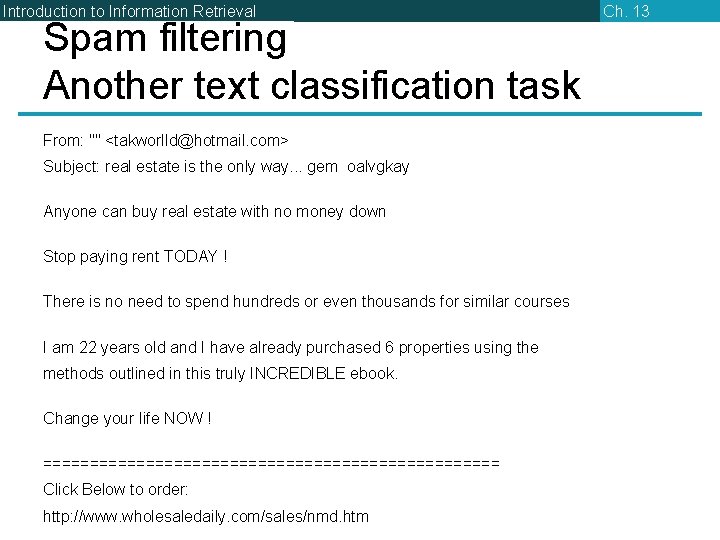 Introduction to Information Retrieval

Ch. 13

Spam filtering
Another text classification task

From: "" <takworlld@hotmail.com>
Subject: real estate is the only way... gem oalvgkay

Anyone can buy real estate with no money down

Stop paying rent TODAY !

There is no need to spend hundreds or even thousands for similar courses

I am 22 years old and I have already purchased 6 properties using the methods outlined in this truly INCREDIBLE ebook.

Change your life NOW !

=================================================
Click Below to order:
http://www.wholesaledaily.com/sales/nmd.htm